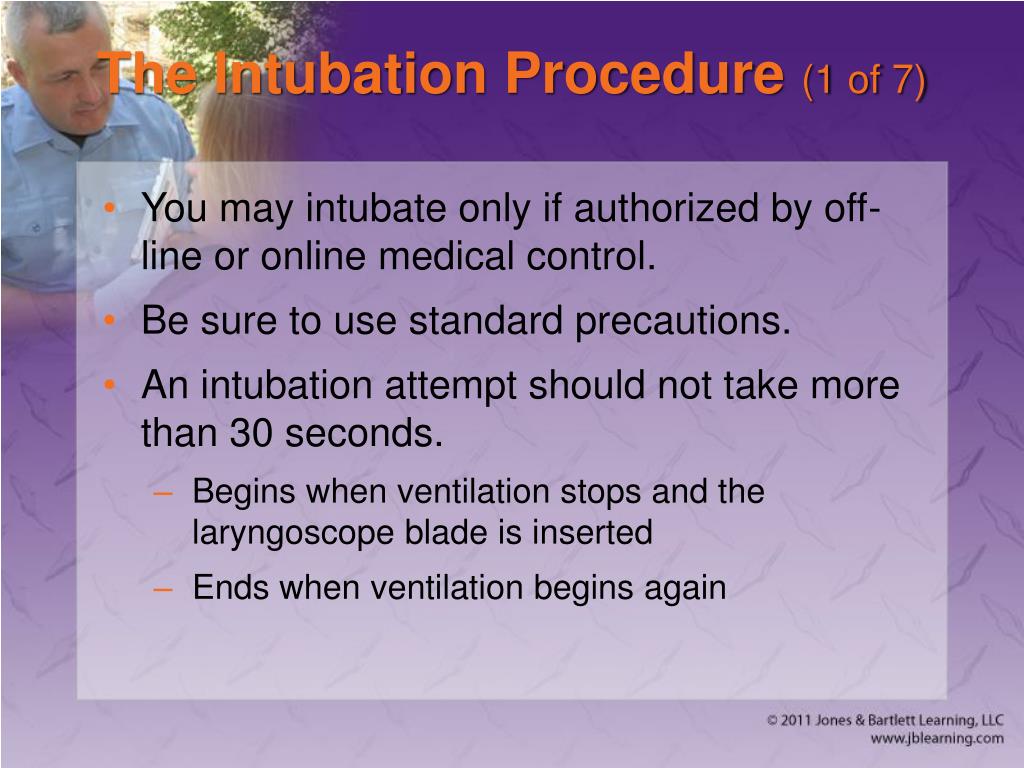 The Intubation Procedure (1 of 7)

• You may intubate only if authorized by off-line or online medical control.
• Be sure to use standard precautions.
• An intubation attempt should not take more than 30 seconds.
– Begins when ventilation stops and the laryngoscope blade is inserted
– Ends when ventilation begins again

© 2011 Jones & Bartlett Learning, LLC
www.jblearning.com